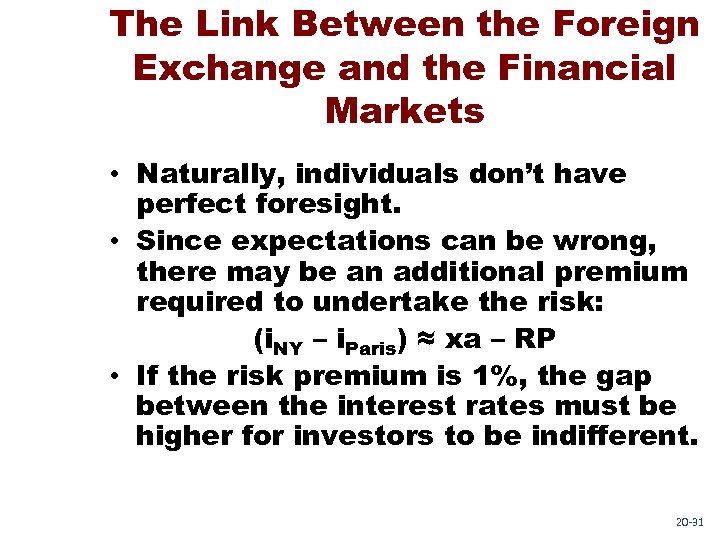 The Link Between the Foreign Exchange and the Financial Markets

• Naturally, individuals don't have perfect foresight.

• Since expectations can be wrong, there may be an additional premium required to undertake the risk:

$(i_{NY} - i_{Paris}) \approx xa - RP$

• If the risk premium is 1%, the gap between the interest rates must be higher for investors to be indifferent.

20-31